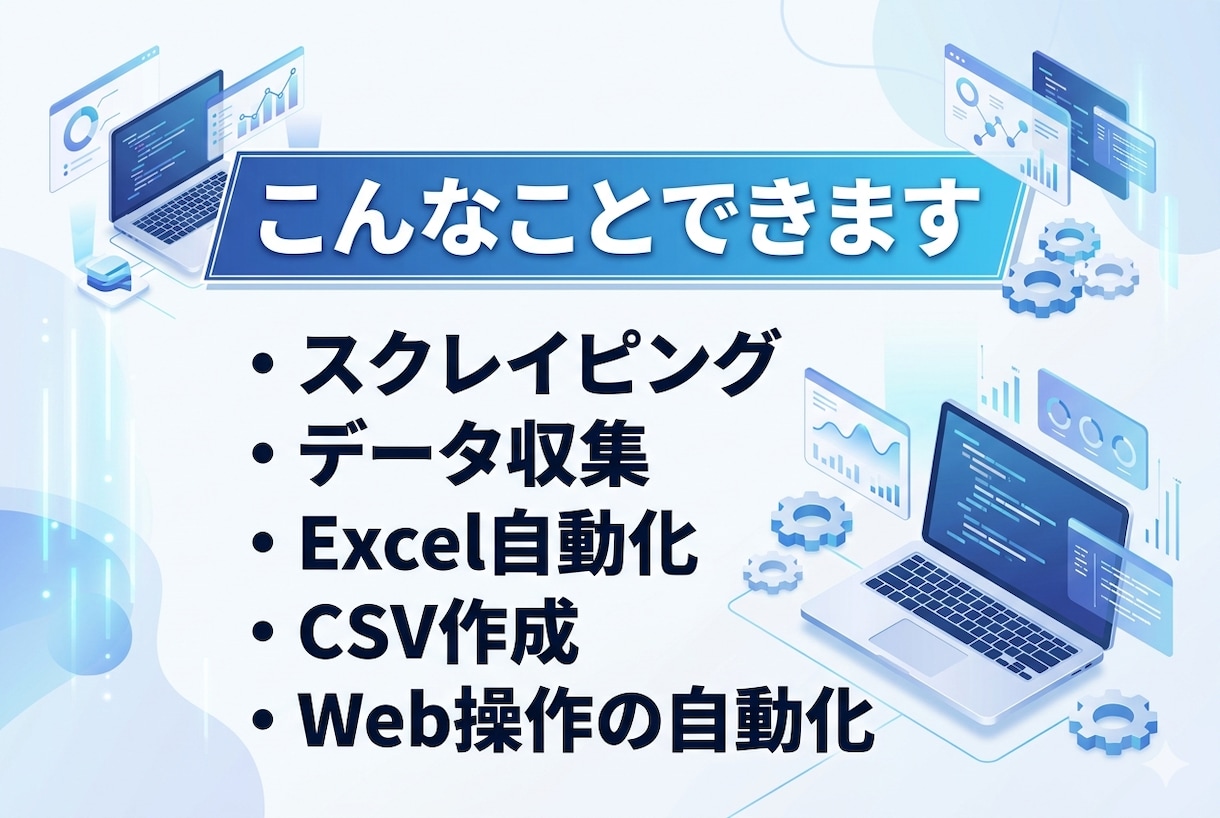 こんなことできます

• スクレイピング
• データ収集
• Excel自動化
• CSV作成
• Web操作の自動化